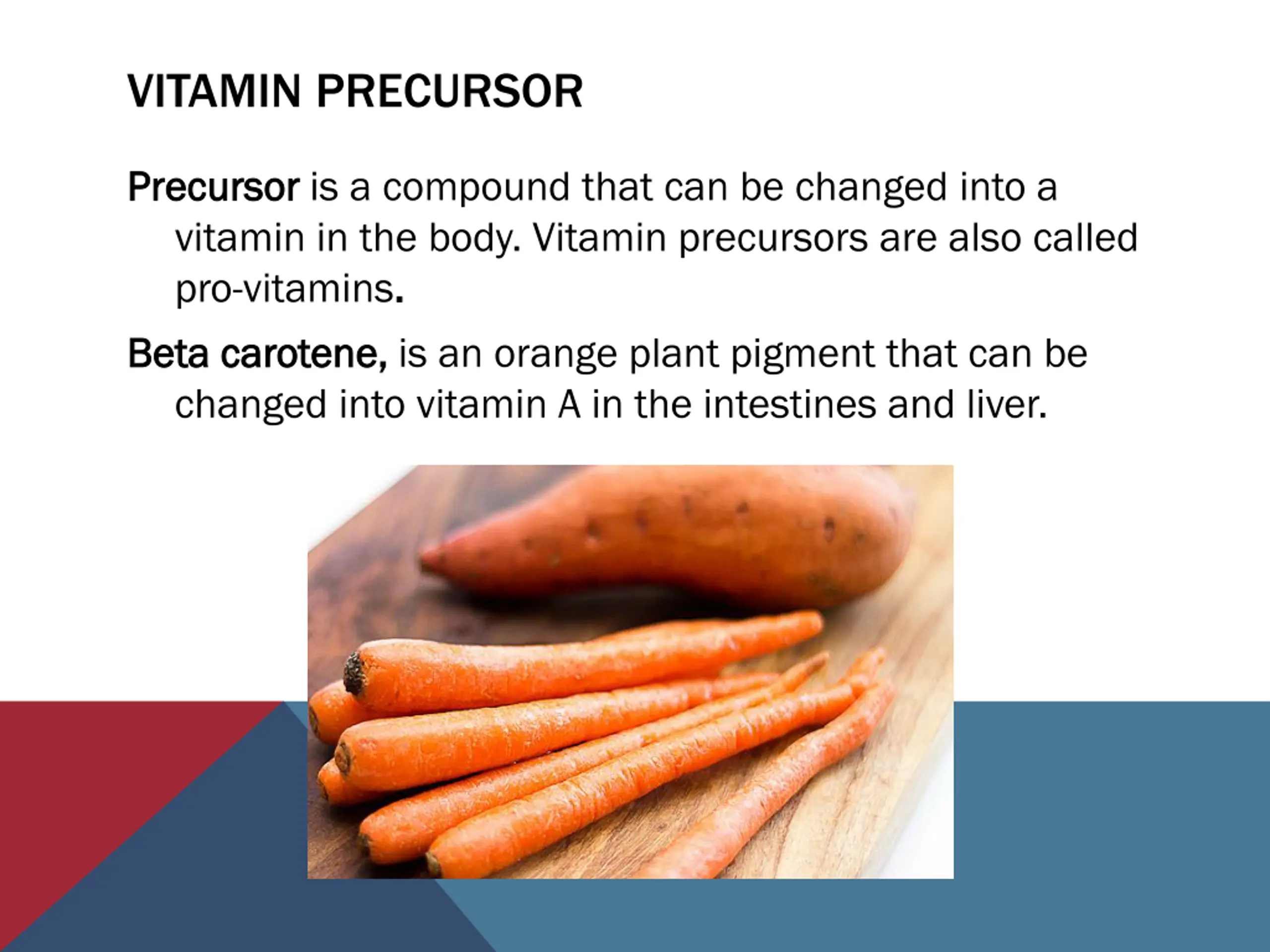 VITAMIN PRECURSOR

Precursor is a compound that can be changed into a vitamin in the body. Vitamin precursors are also called pro-vitamins.

Beta carotene, is an orange plant pigment that can be changed into vitamin A in the intestines and liver.